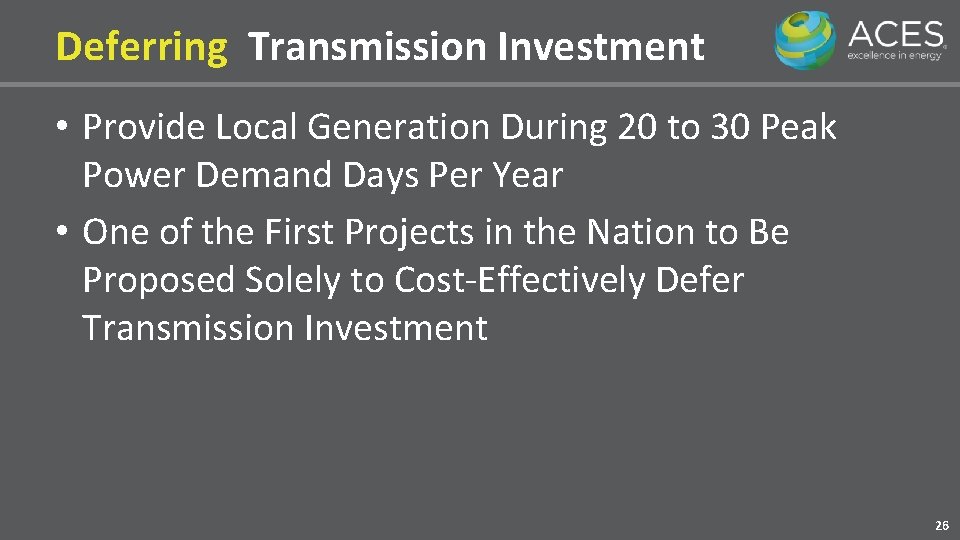 Deferring Transmission Investment

ACES
excellence in energy

• Provide Local Generation During 20 to 30 Peak Power Demand Days Per Year

• One of the First Projects in the Nation to Be Proposed Solely to Cost-Effectively Defer Transmission Investment

26